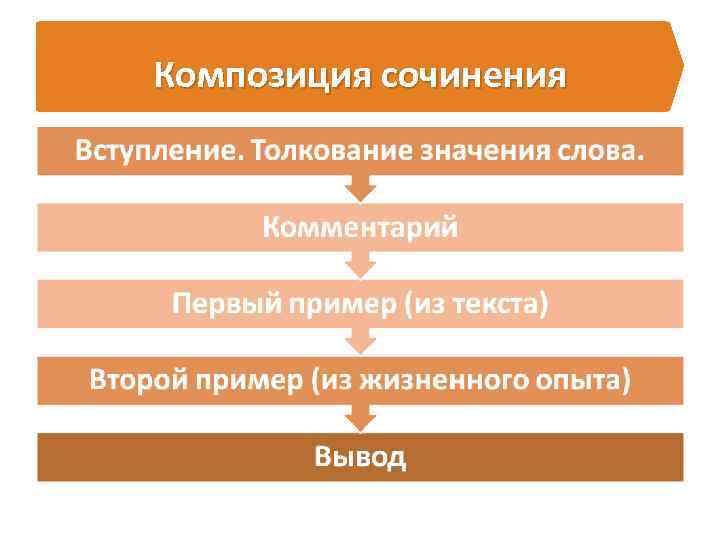 Композиция сочинения

Вступление. Толкование значения слова.

Комментарий

Первый пример (из текста)

Второй пример (из жизненного опыта)

Вывод